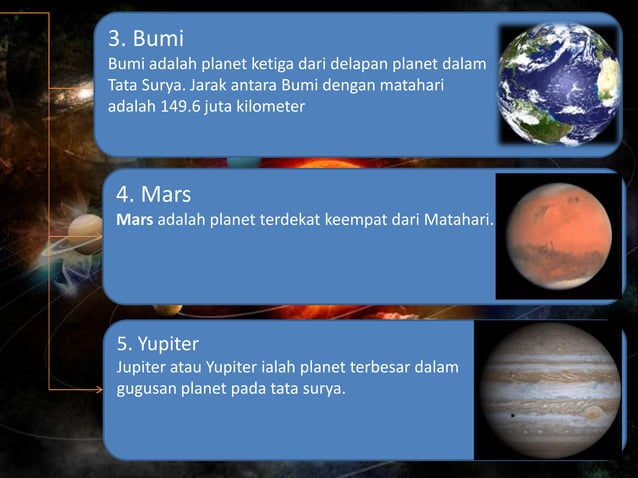 3. Bumi
Bumi adalah planet ketiga dari delapan planet dalam Tata Surya. Jarak antara Bumi dengan matahari adalah 149.6 juta kilometer

4. Mars
Mars adalah planet terdekat keempat dari Matahari.

5. Yupiter
Jupiter atau Yupiter ialah planet terbesar dalam gugusan planet pada tata surya.